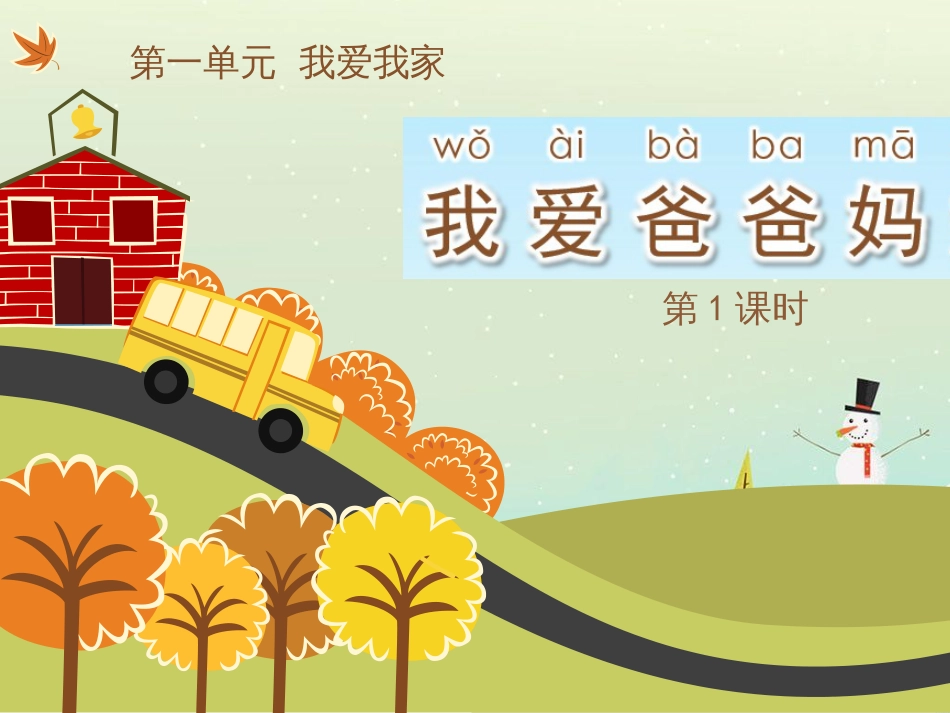 第一单元 我爱我家

wǒ ài bà ba mā
我爱爸爸妈

第1课时